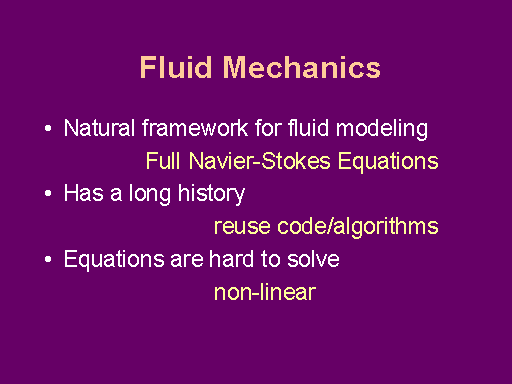 Fluid Mechanics

• Natural framework for fluid modeling

Full Navier-Stokes Equations

• Has a long history

reuse code/algorithms

• Equations are hard to solve

non-linear